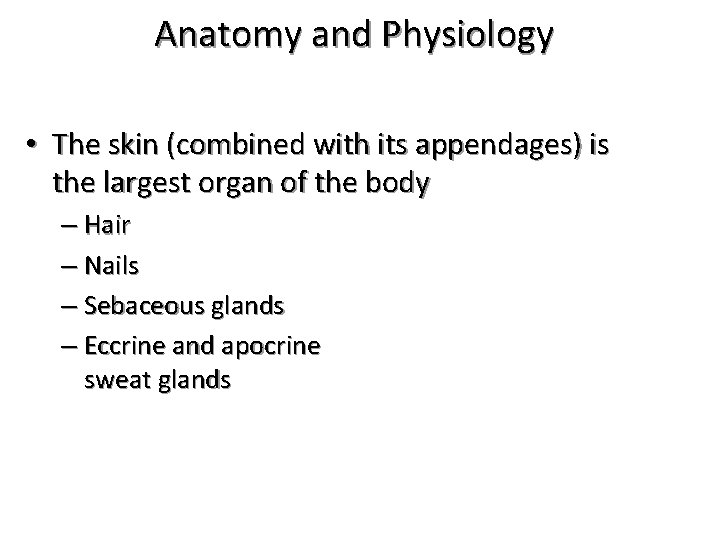 Anatomy and Physiology

• The skin (combined with its appendages) is the largest organ of the body
– Hair
– Nails
– Sebaceous glands
– Eccrine and apocrine sweat glands